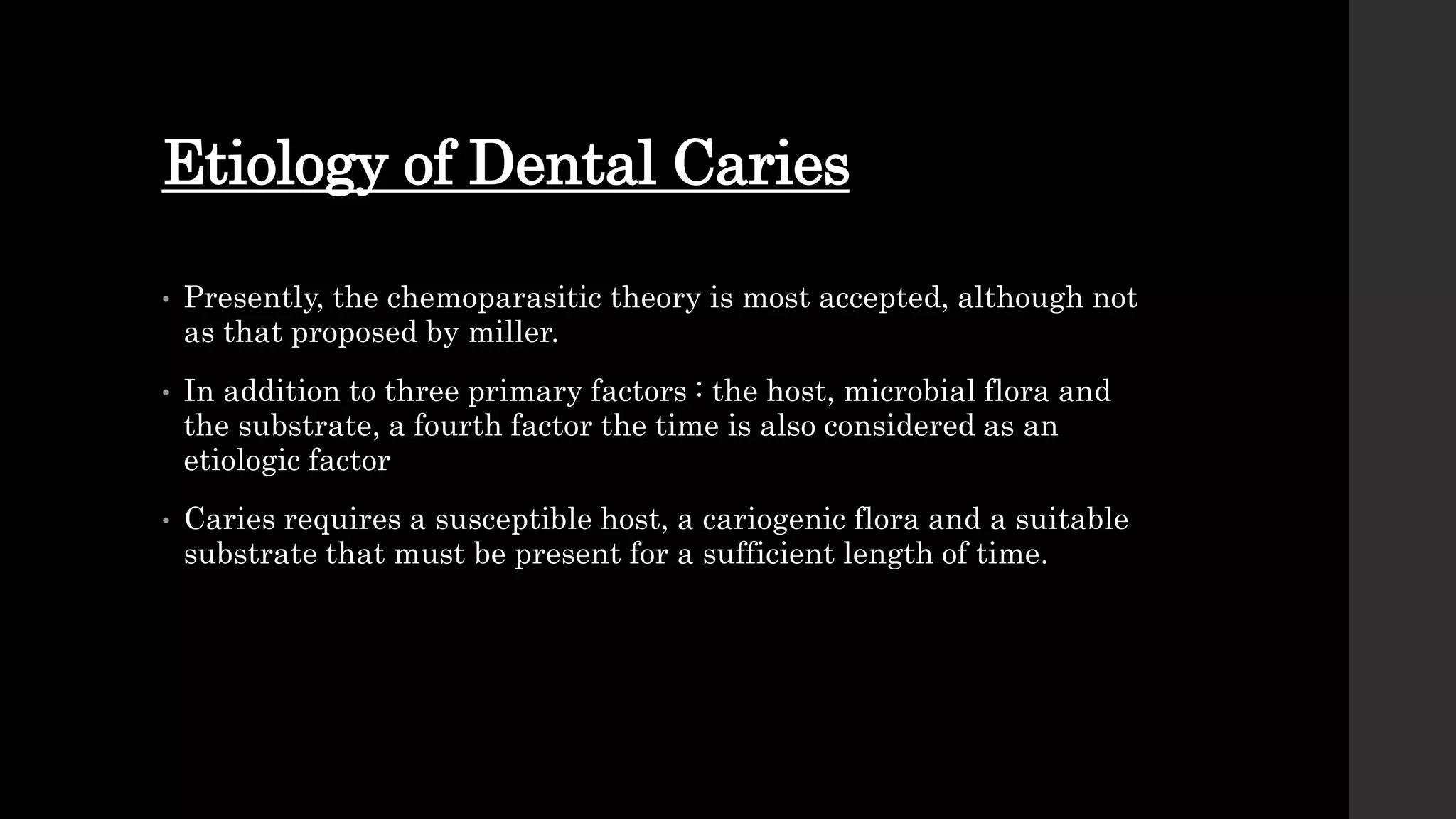 Etiology of Dental Caries

• Presently, the chemoparasitic theory is most accepted, although not as that proposed by miller.

• In addition to three primary factors : the host, microbial flora and the substrate, a fourth factor the time is also considered as an etiologic factor

• Caries requires a susceptible host, a cariogenic flora and a suitable substrate that must be present for a sufficient length of time.